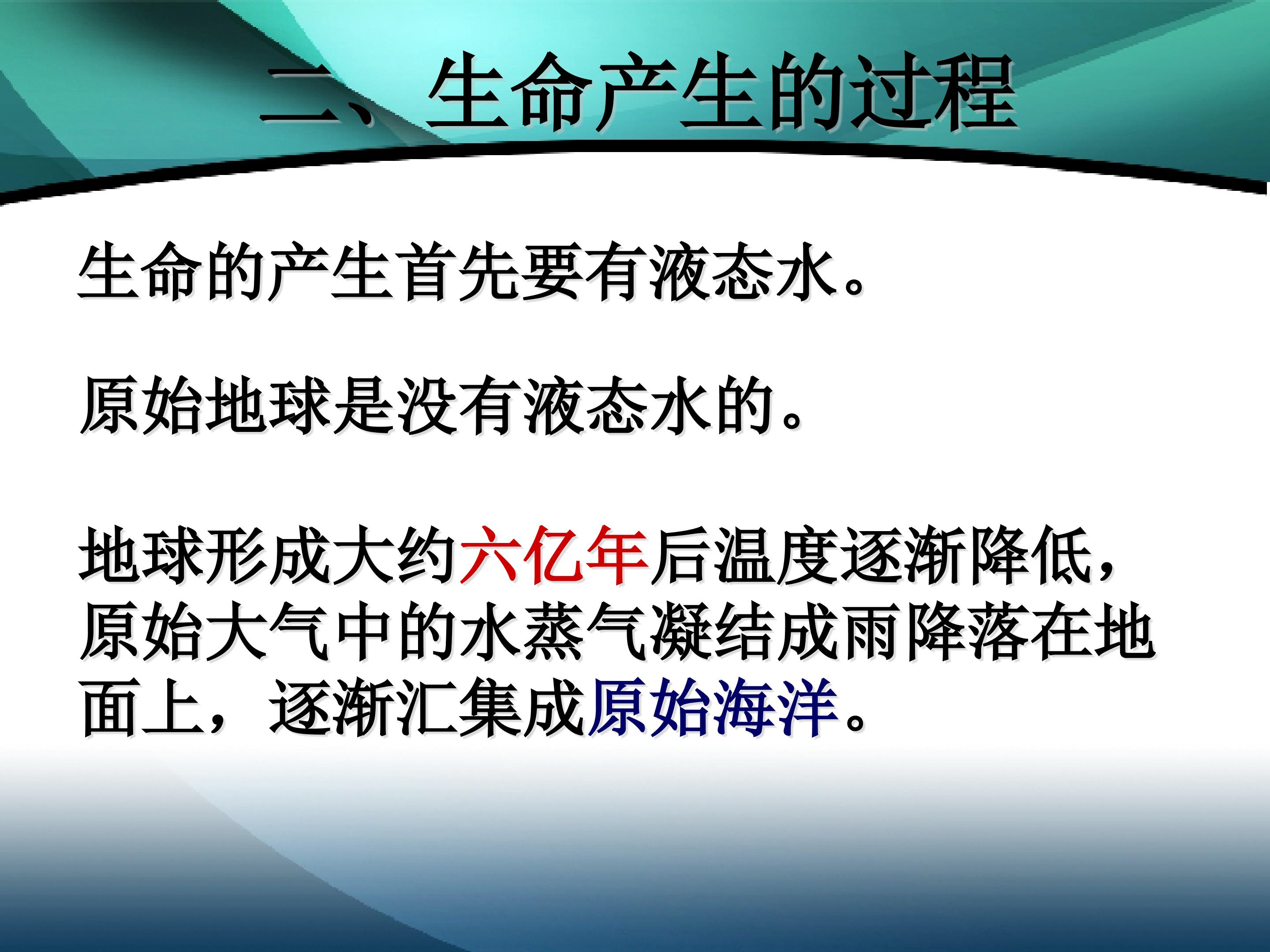 二、生命产生的过程

生命的产生首先要有液态水。

原始地球是没有液态水的。

地球形成大约六亿年后温度逐渐降低，原始大气中的水蒸气凝结成雨降落在地面上，逐渐汇集成原始海洋。